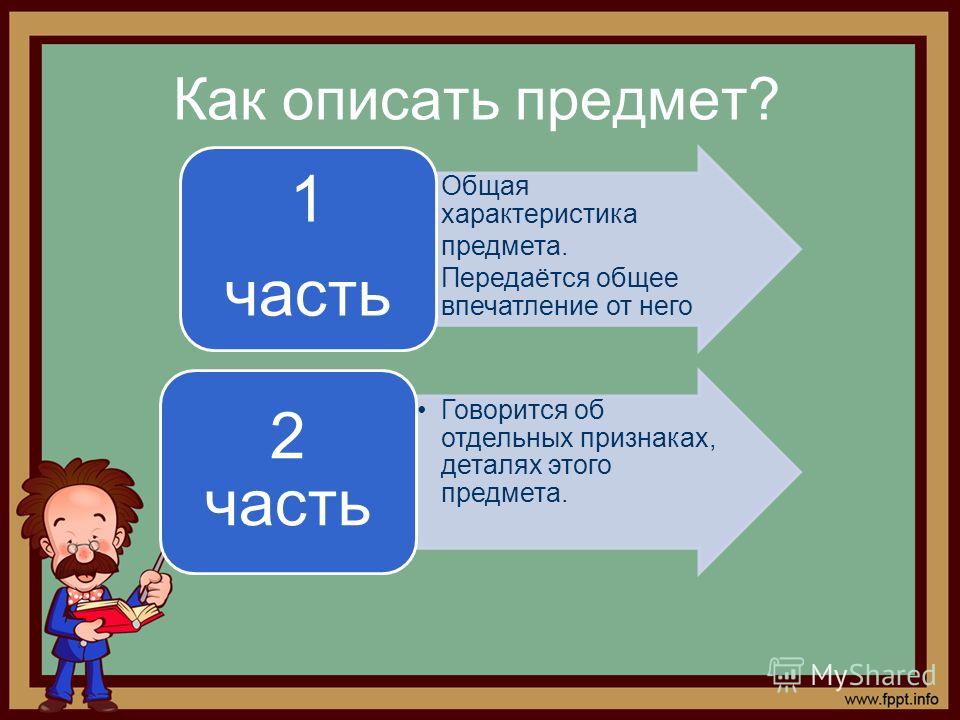 Как описать предмет?

1 часть

Общая характеристика предмета.

Передаётся общее впечатление от него

2 часть

• Говорится об отдельных признаках, деталях этого предмета.

MyShared

www.fppt.info